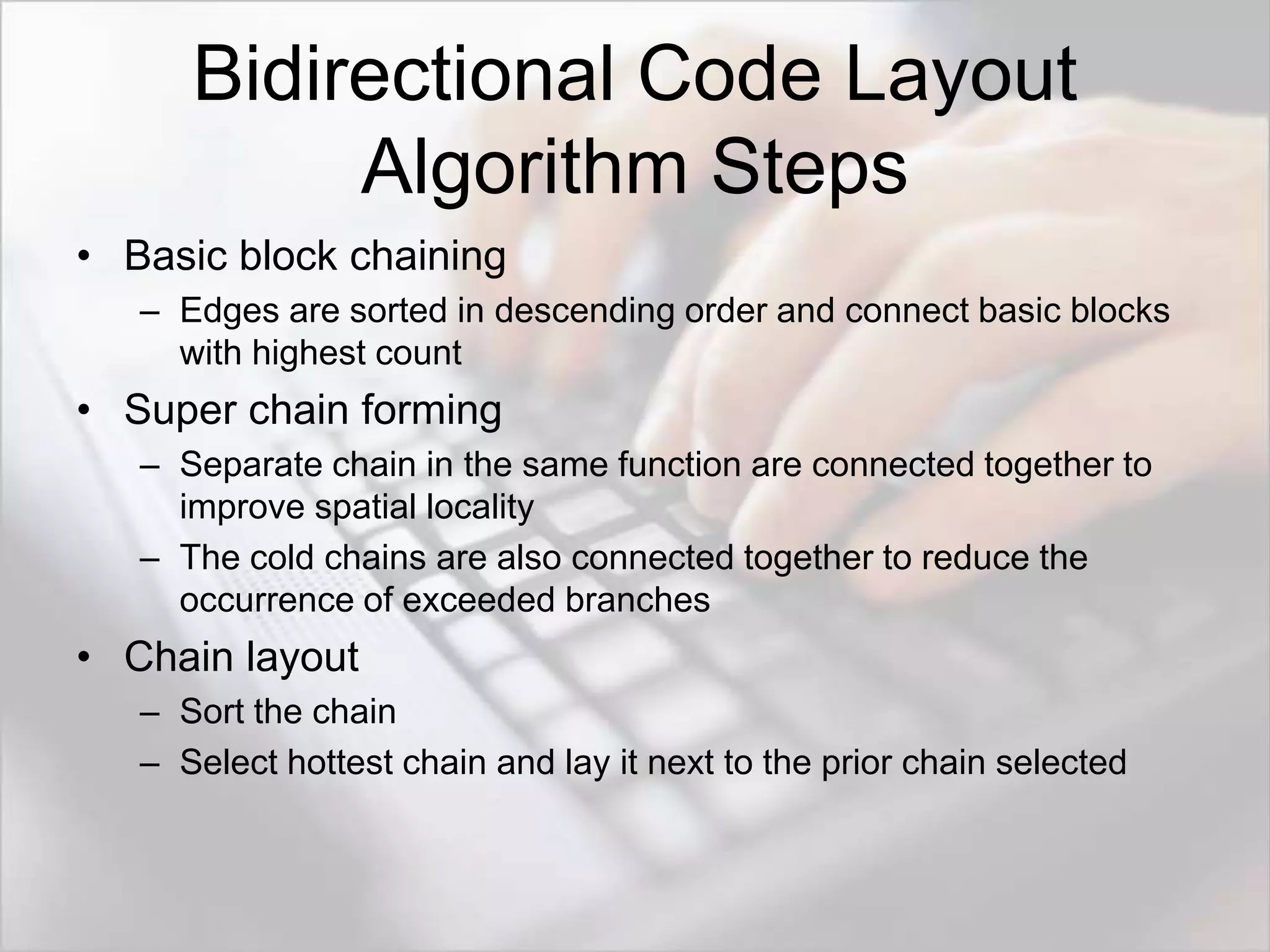 Bidirectional Code Layout Algorithm Steps

• Basic block chaining
  – Edges are sorted in descending order and connect basic blocks with highest count
• Super chain forming
  – Separate chain in the same function are connected together to improve spatial locality
  – The cold chains are also connected together to reduce the occurrence of exceeded branches
• Chain layout
  – Sort the chain
  – Select hottest chain and lay it next to the prior chain selected